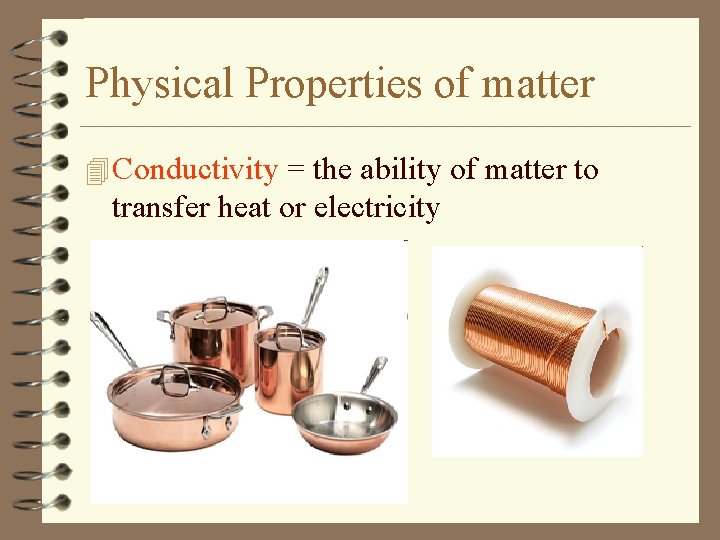 Physical Properties of matter

Conductivity = the ability of matter to transfer heat or electricity